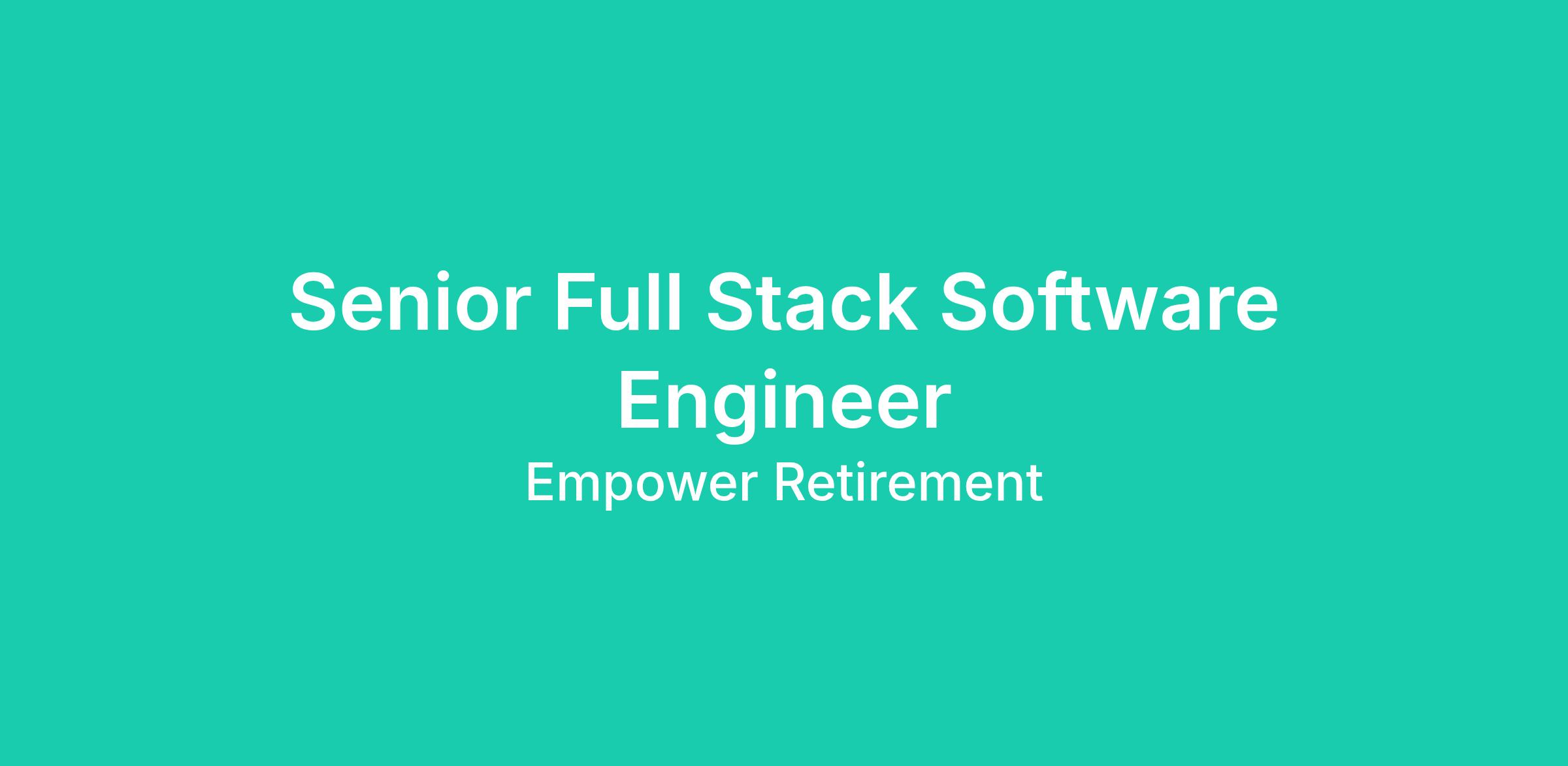 Senior Full Stack Software Engineer

Empower Retirement